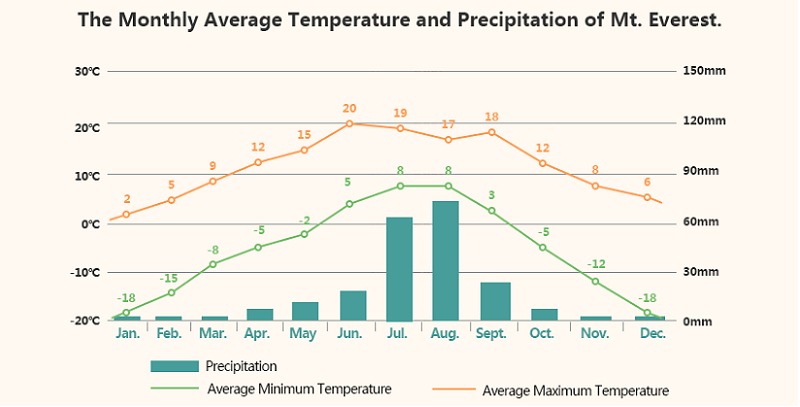 The Monthly Average Temperature and Precipitation of Mt. Everest.

30℃
20℃
10℃
0℃
-10℃
-20℃

150mm
120mm
90mm
60mm
30mm
0mm

2 5 9 12 15 20 19 17 18 12 8 6

-18 -15 -8 -5 -2 5 8 8 3 -5 -12 -18

Jan. Feb. Mar. Apr. May Jun. Jul. Aug. Sept. Oct. Nov. Dec.

Precipitation
Average Minimum Temperature
Average Maximum Temperature